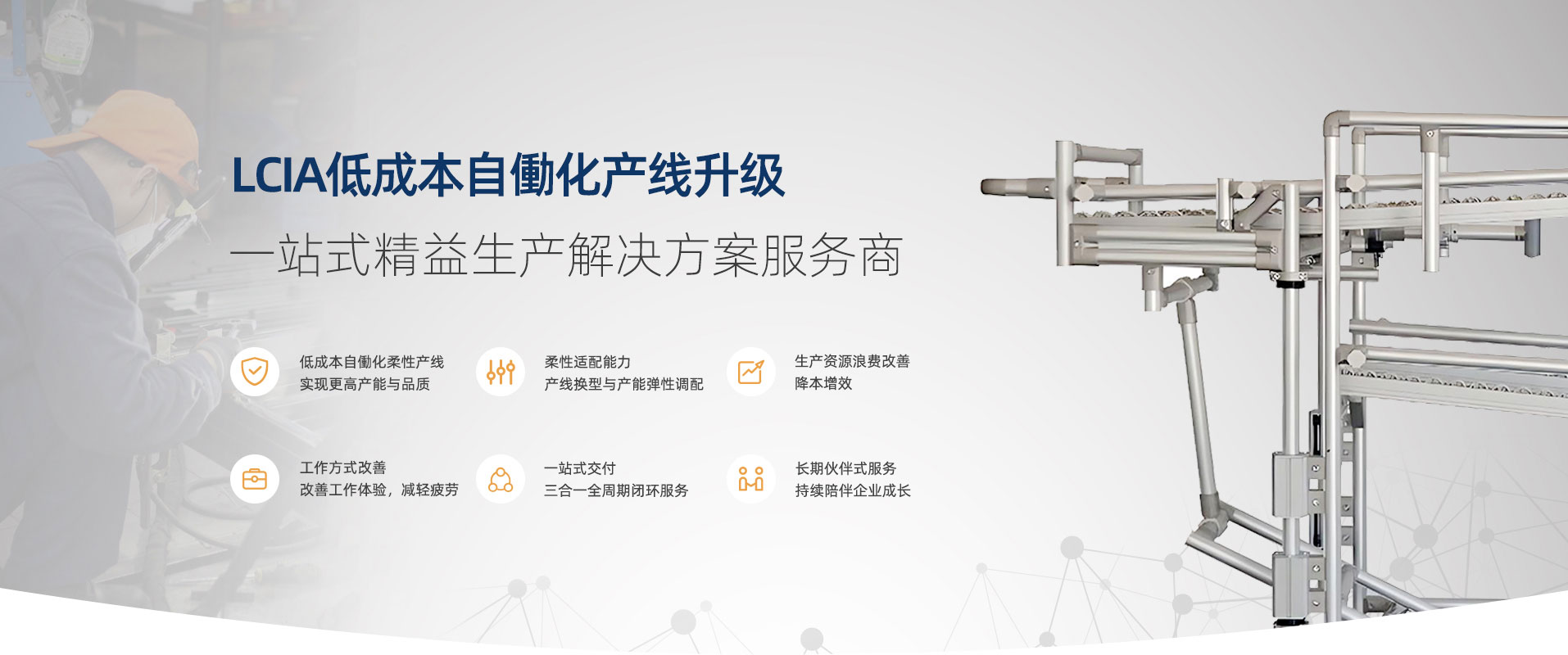 LCIA低成本自働化产线升级

一站式精益生产解决方案服务商

低成本自働化柔性产线
实现更高产能与品质

柔性适配能力
产线换型与产能弹性调配

生产资源浪费改善
降本增效

工作方式改善
改善工作体验，减轻疲劳

一站式交付
三合一全周期闭环服务

长期伙伴式服务
持续陪伴企业成长